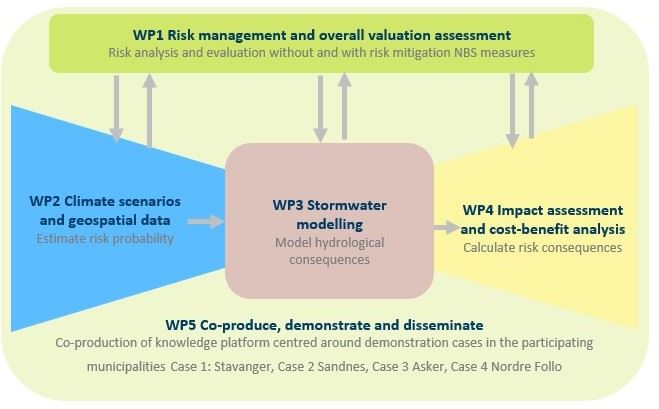 WP1 Risk management and overall valuation assessment
Risk analysis and evaluation without and with risk mitigation NBS measures

WP2 Climate scenarios and geospatial data
Estimate risk probability

WP3 Stormwater modelling
Model hydrological consequences

WP4 Impact assessment and cost-benefit analysis
Calculate risk consequences

WP5 Co-produce, demonstrate and disseminate
Co-production of knowledge platform centred around demonstration cases in the participating municipalities Case 1: Stavanger, Case 2 Sandnes, Case 3 Asker, Case 4 Nordre Follo